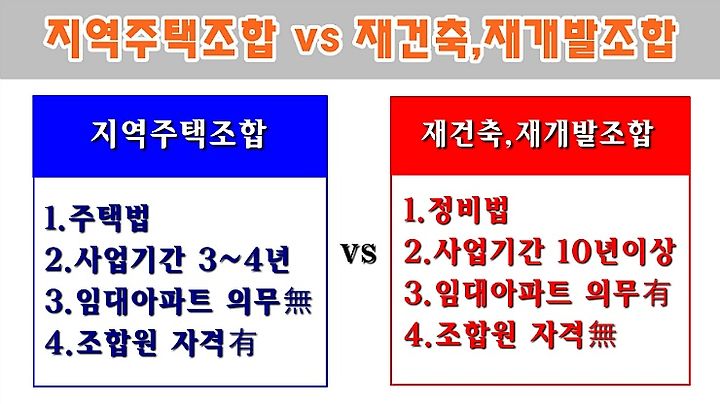 지역주택조합 vs 재건축,재개발조합

지역주택조합

1.주택법
2.사업기간 3~4년
3.임대아파트 의무無
4.조합원 자격有

VS

재건축,재개발조합

1.정비법
2.사업기간 10년이상
3.임대아파트 의무有
4.조합원 자격無